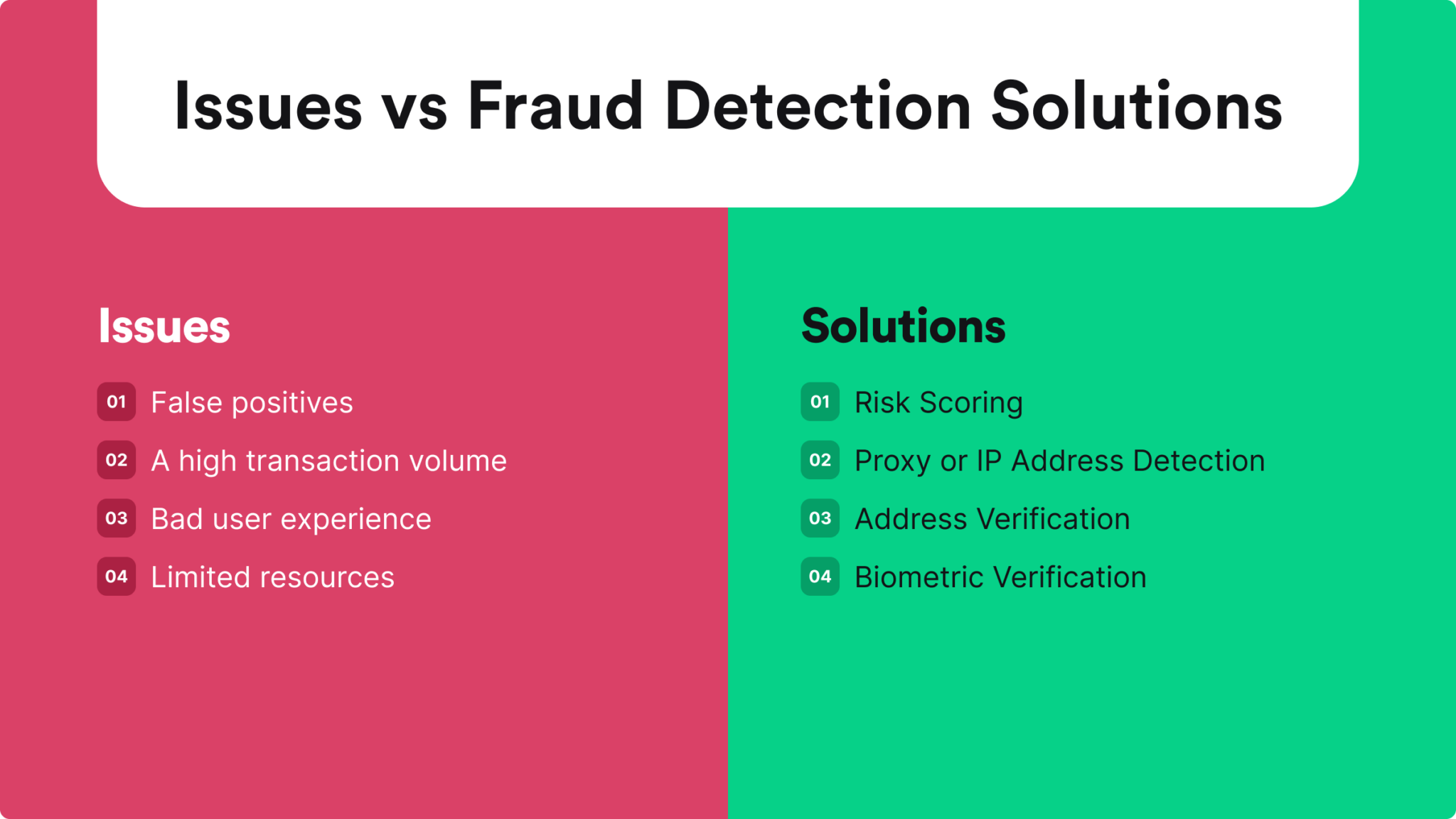 Issues vs Fraud Detection Solutions

Issues

01 False positives

02 A high transaction volume

03 Bad user experience

04 Limited resources

Solutions

01 Risk Scoring

02 Proxy or IP Address Detection

03 Address Verification

04 Biometric Verification